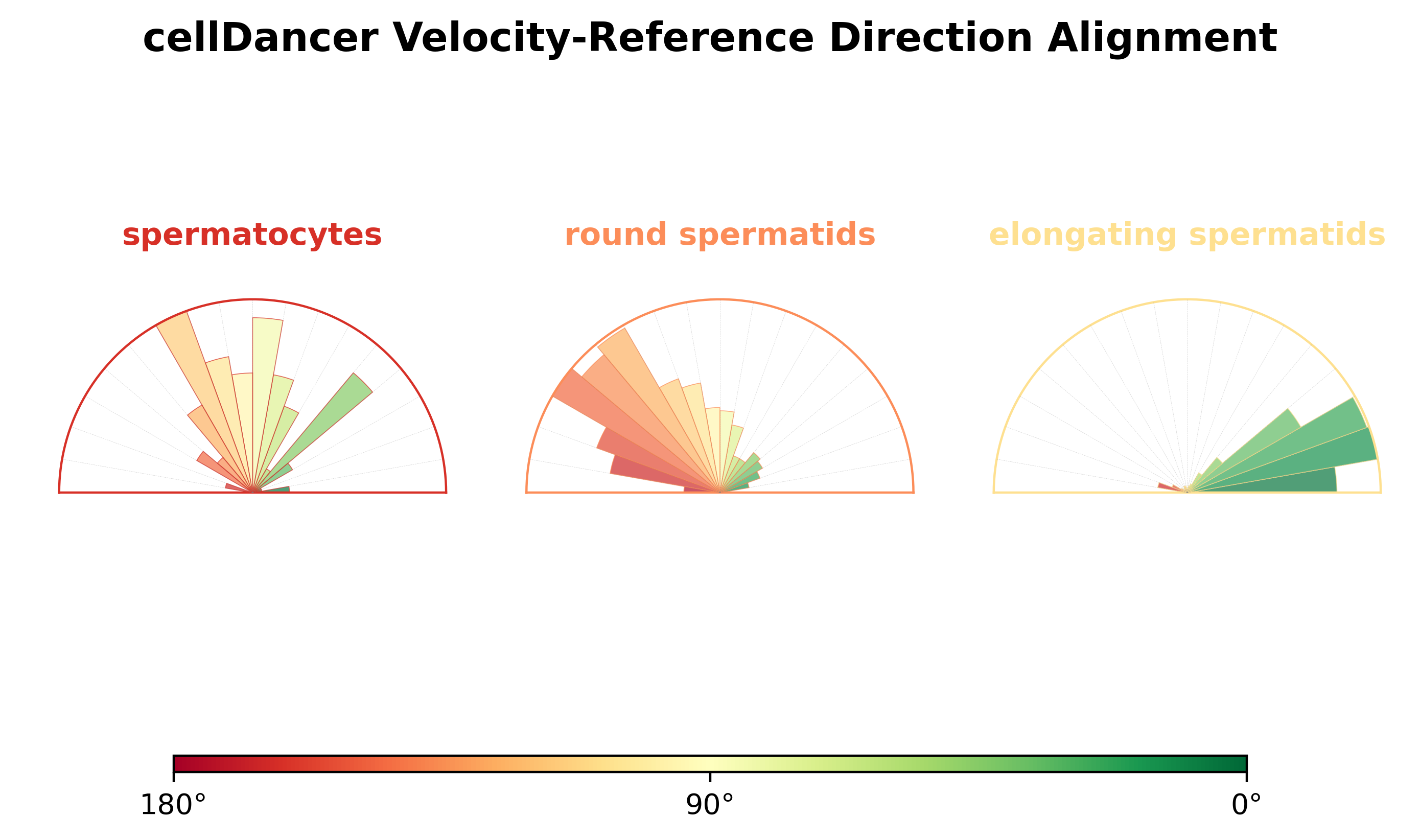 cellDancer Velocity-Reference Direction Alignment

spermatocytes

round spermatids

elongating spermatids

180°

90°

0°